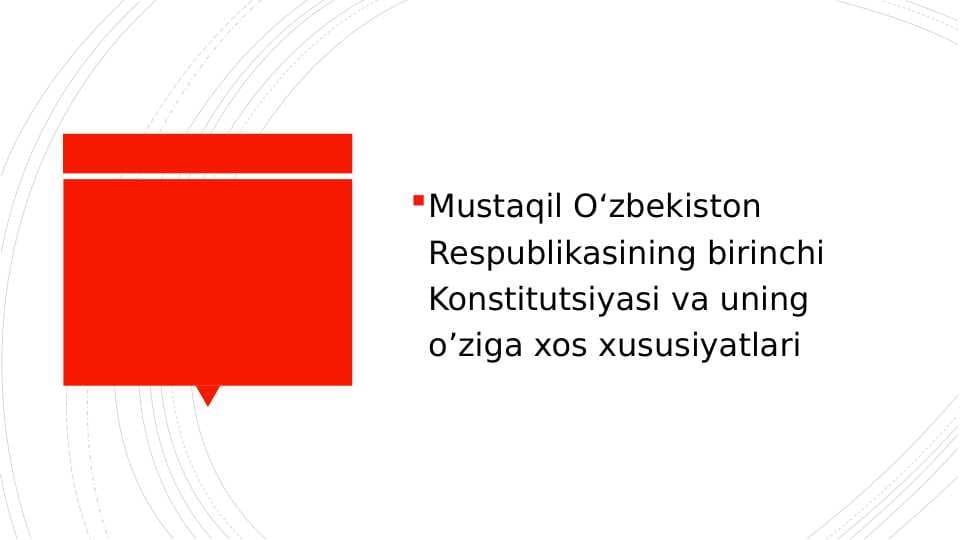 Mustaqil O‘zbekiston Respublikasining birinchi Konstitutsiyasi va uning o’ziga xos xususiyatlari